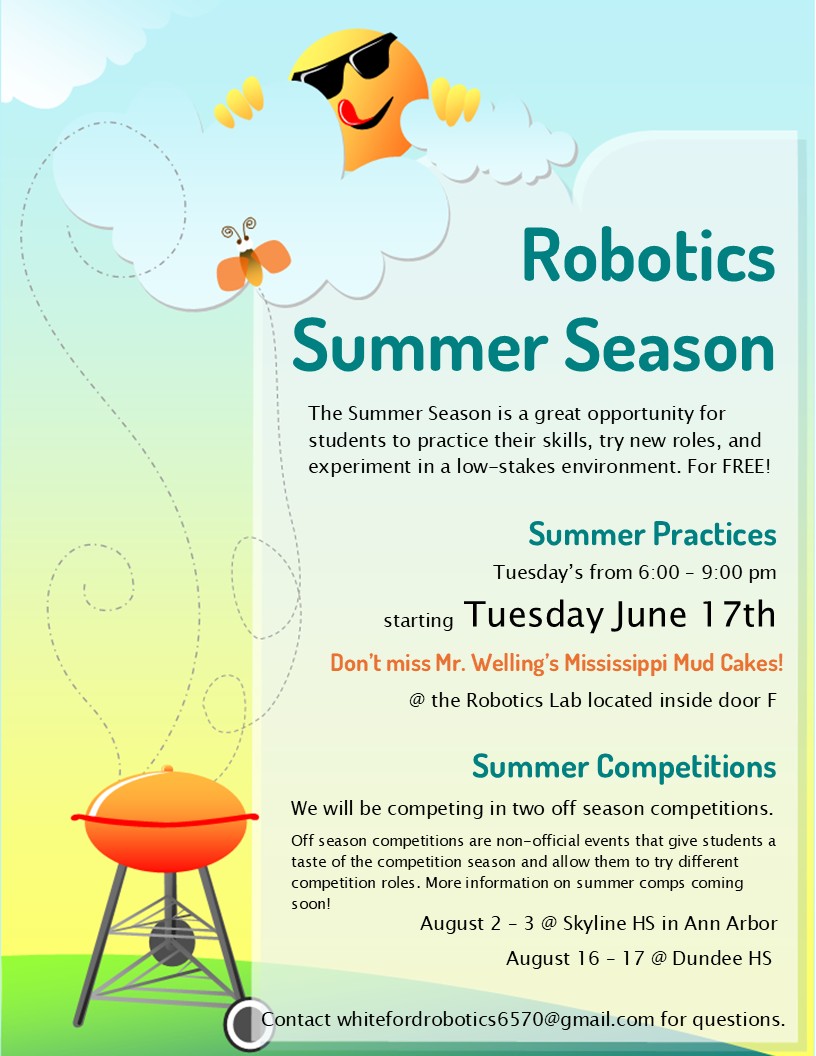 Robotics Summer Season

The Summer Season is a great opportunity for students to practice their skills, try new roles, and experiment in a low-stakes environment. For FREE!

Summer Practices

Tuesday's from 6:00 - 9:00 pm

starting Tuesday June 17th

Don't miss Mr. Welling's Mississippi Mud Cakes!

@ the Robotics Lab located inside door F

Summer Competitions

We will be competing in two off season competitions.

Off season competitions are non-official events that give students a taste of the competition season and allow them to try different competition roles. More information on summer comps coming soon!

August 2 - 3 @ Skyline HS in Ann Arbor

August 16 - 17 @ Dundee HS

Contact whitefordrobotics6570@gmail.com for questions.